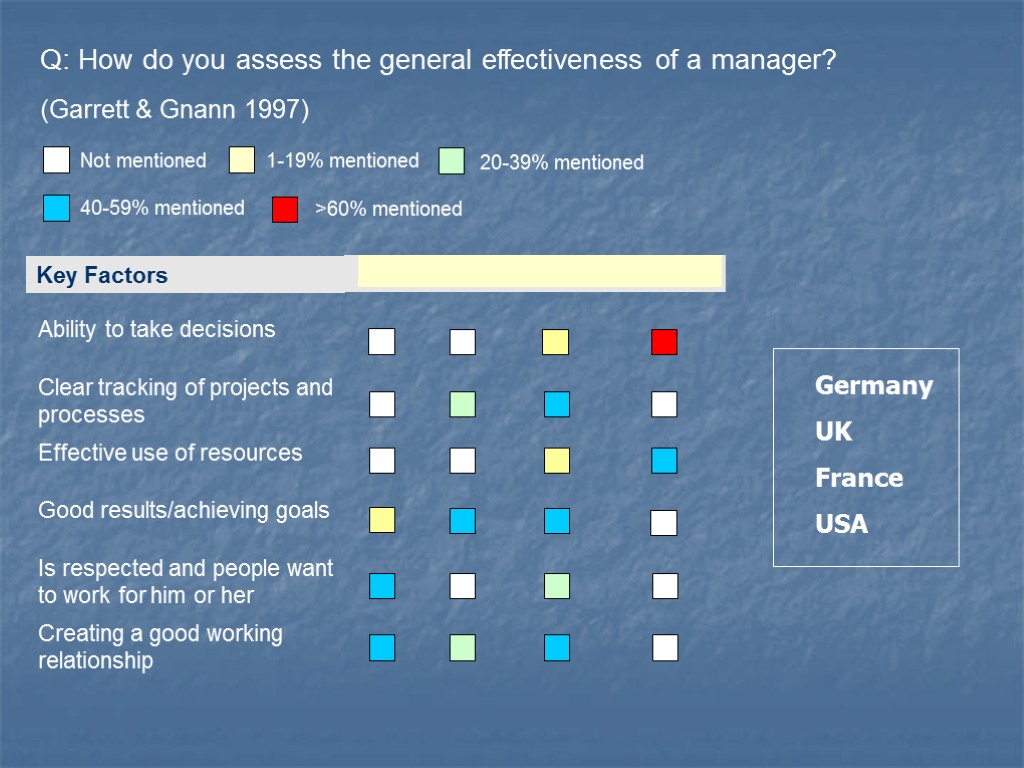 Q: How do you assess the general effectiveness of a manager?

(Garrett & Gnann 1997)

Not mentioned 1-19% mentioned 20-39% mentioned

40-59% mentioned >60% mentioned

Key Factors

Ability to take decisions

Clear tracking of projects and processes

Effective use of resources

Good results/achieving goals

Is respected and people want to work for him or her

Creating a good working relationship

Germany
UK
France
USA